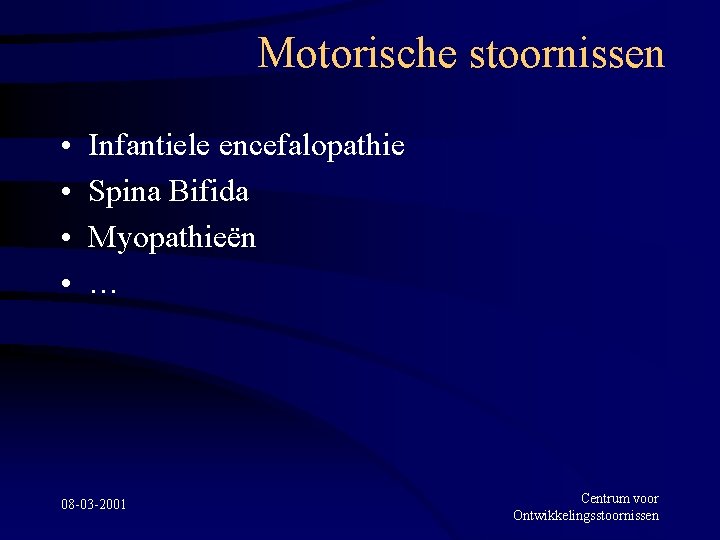 Motorische stoornissen

• Infantiele encefalopathie
• Spina Bifida
• Myopathieën
• …

08-03-2001

Centrum voor Ontwikkelingsstoornissen